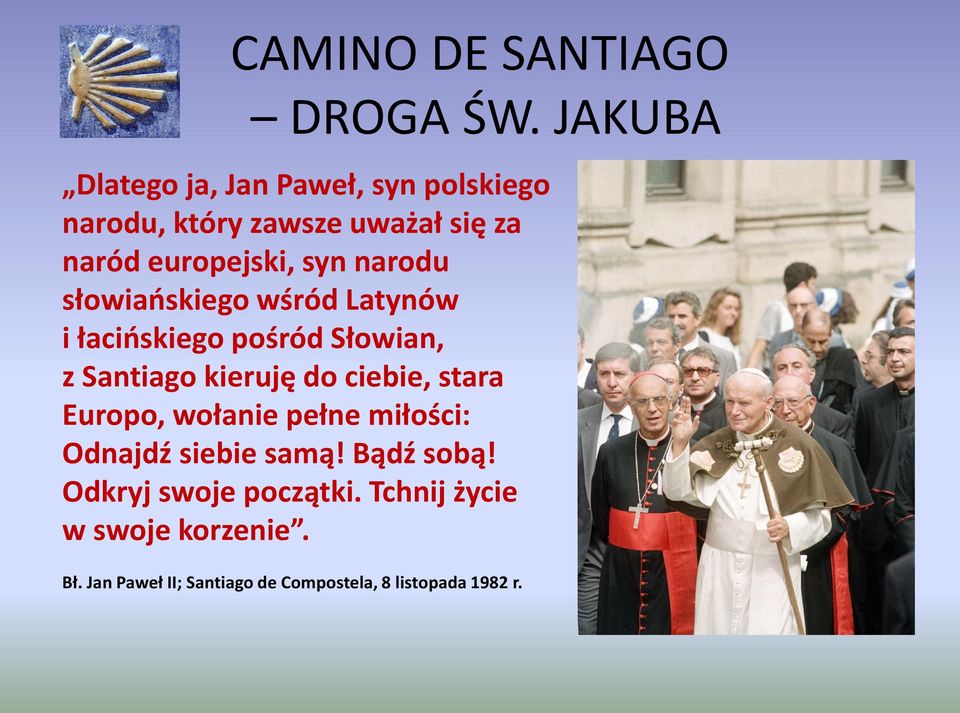 CAMINO DE SANTIAGO
– DROGA ŚW. JAKUBA

„Dlatego ja, Jan Paweł, syn polskiego narodu, który zawsze uważał się za naród europejski, syn narodu słowiańskiego wśród Latynów i łacińskiego pośród Słowian, z Santiago kieruję do ciebie, stara Europo, wołanie pełne miłości: Odnajdź siebie samą! Bądź sobą! Odkryj swoje początki. Tchnij życie w swoje korzenie”.

Bł. Jan Paweł II; Santiago de Compostela, 8 listopada 1982 r.